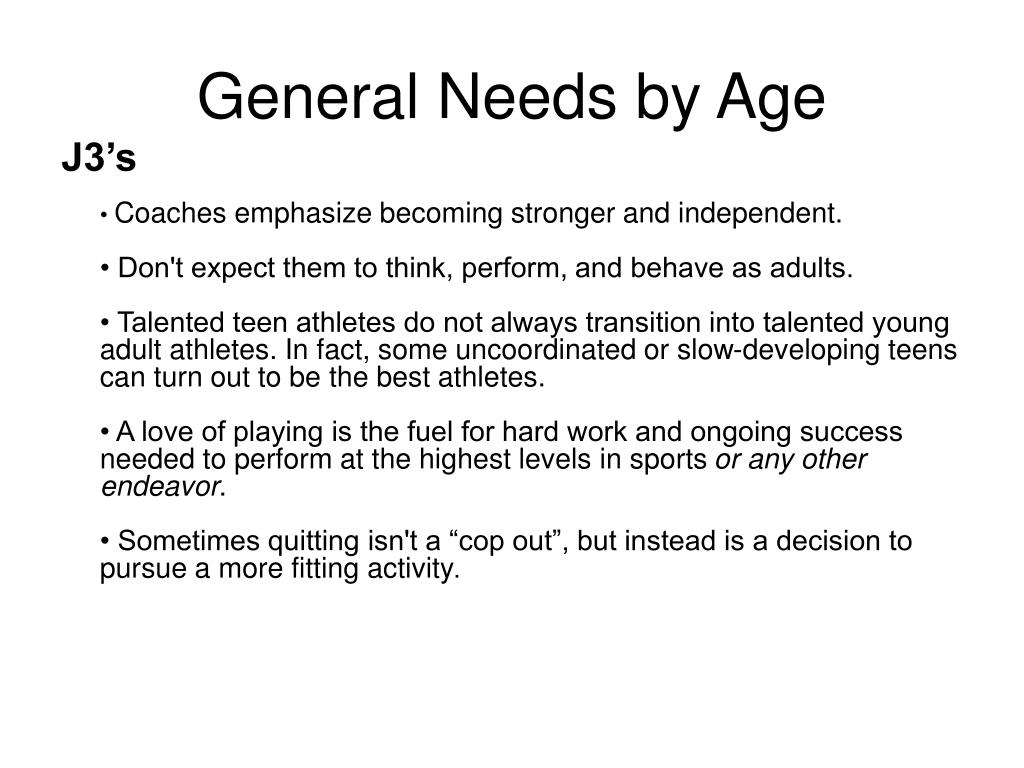 General Needs by Age

J3’s

• Coaches emphasize becoming stronger and independent.

• Don't expect them to think, perform, and behave as adults.

• Talented teen athletes do not always transition into talented young adult athletes. In fact, some uncoordinated or slow-developing teens can turn out to be the best athletes.

• A love of playing is the fuel for hard work and ongoing success needed to perform at the highest levels in sports or any other endeavor.

• Sometimes quitting isn't a “cop out”, but instead is a decision to pursue a more fitting activity.